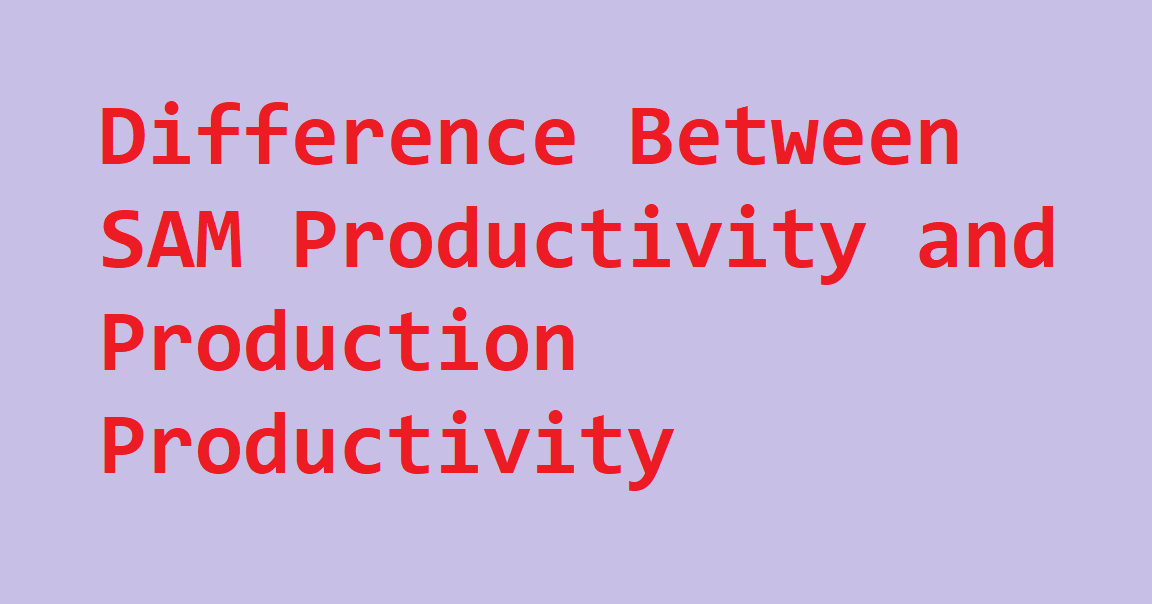 Difference Between SAM Productivity and Production Productivity